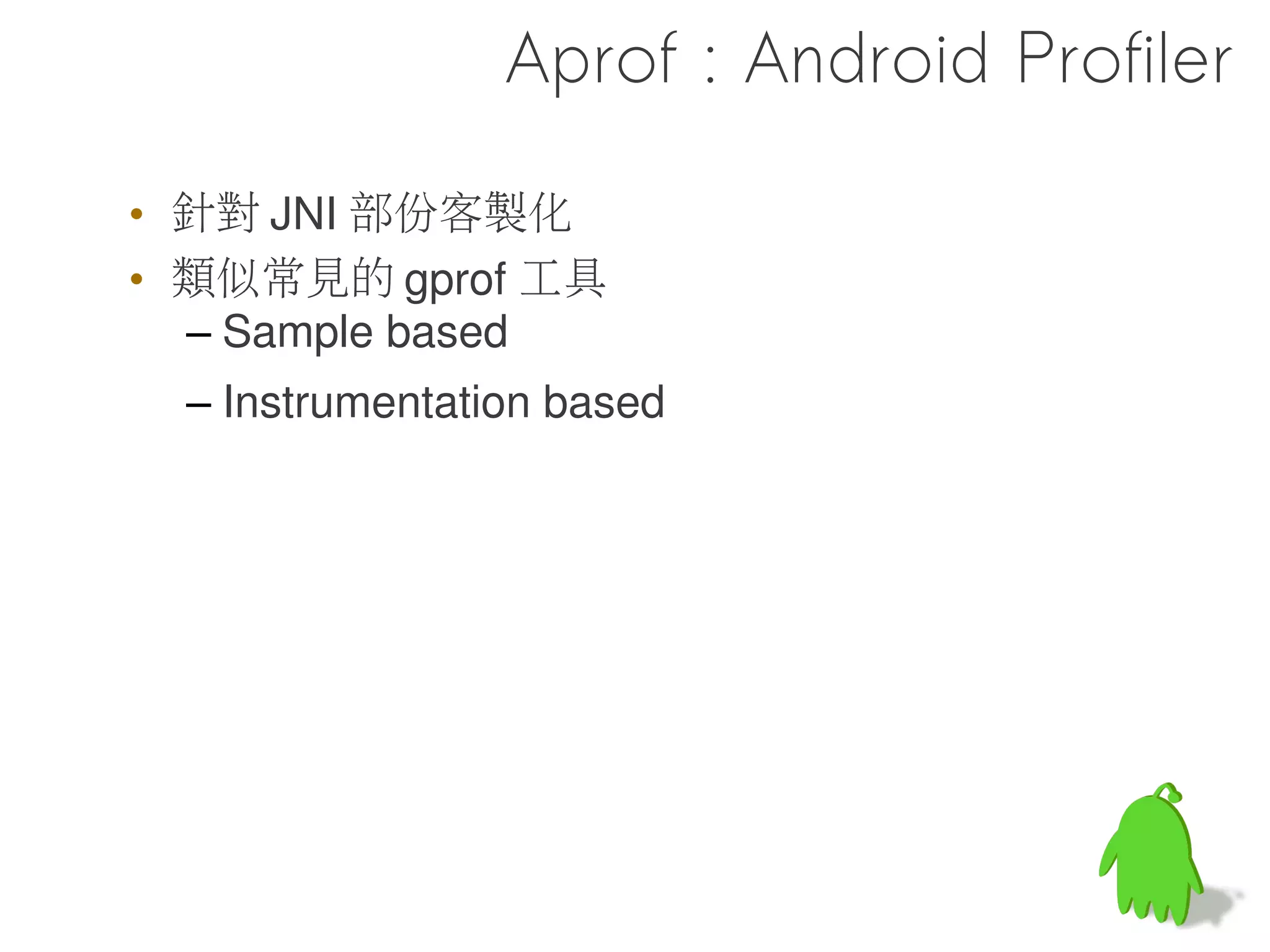 Aprof : Android Profiler

• 針對 JNI 部份客製化
• 類似常見的 gprof 工具
– Sample based
– Instrumentation based